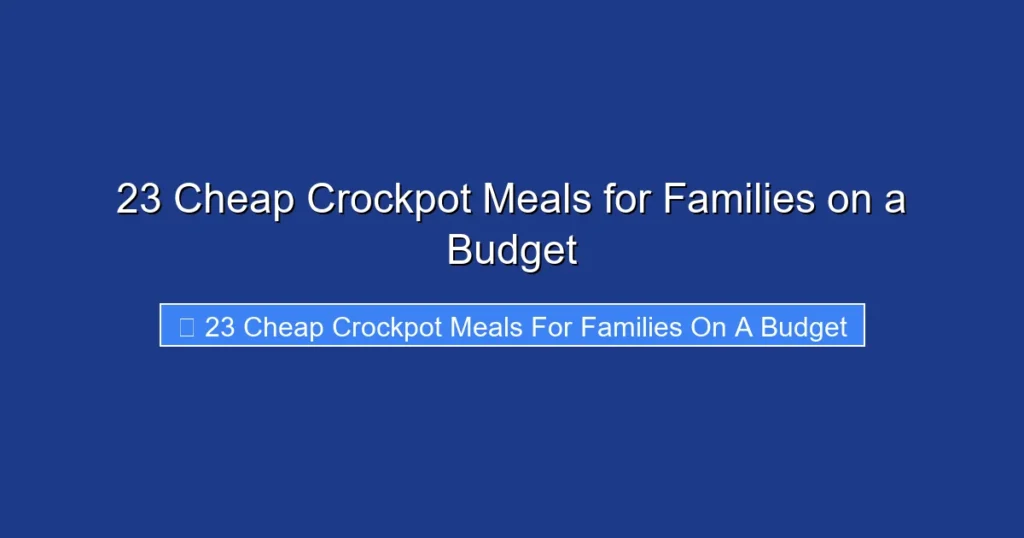 23 Cheap Crockpot Meals for Families on a Budget

23 Cheap Crockpot Meals For Families On A Budget